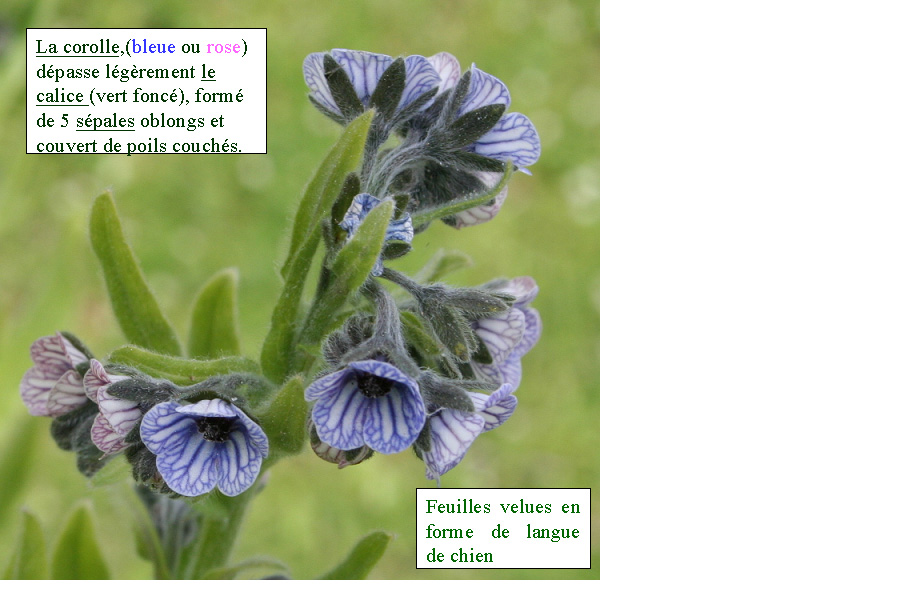 La corolle,(bleue ou rose) dépasse légèrement le calice (vert foncé), formé de 5 sépales oblongs et couvert de poils couchés.

Feuilles velues en forme de langue de chien